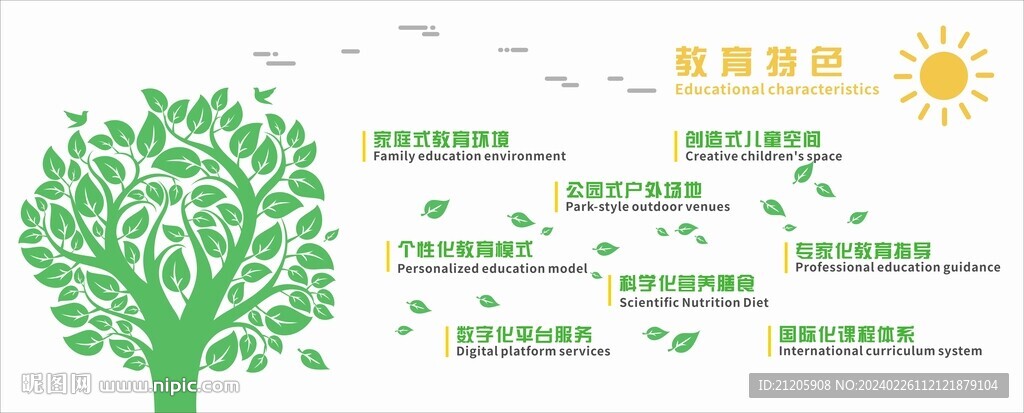 教育特色
Educational characteristics

家庭式教育环境
Family education environment

创造式儿童空间
Creative children's space

公园式户外场地
Park-style outdoor venues

个性化教育模式
Personalized education model

专家化教育指导
Professional education guidance

科学化营养膳食
Scientific Nutrition Diet

数字化平台服务
Digital platform services

国际化课程体系
International curriculum system

昵图网 www.nipic.com

ID:21205908 NO:20240226112121879104